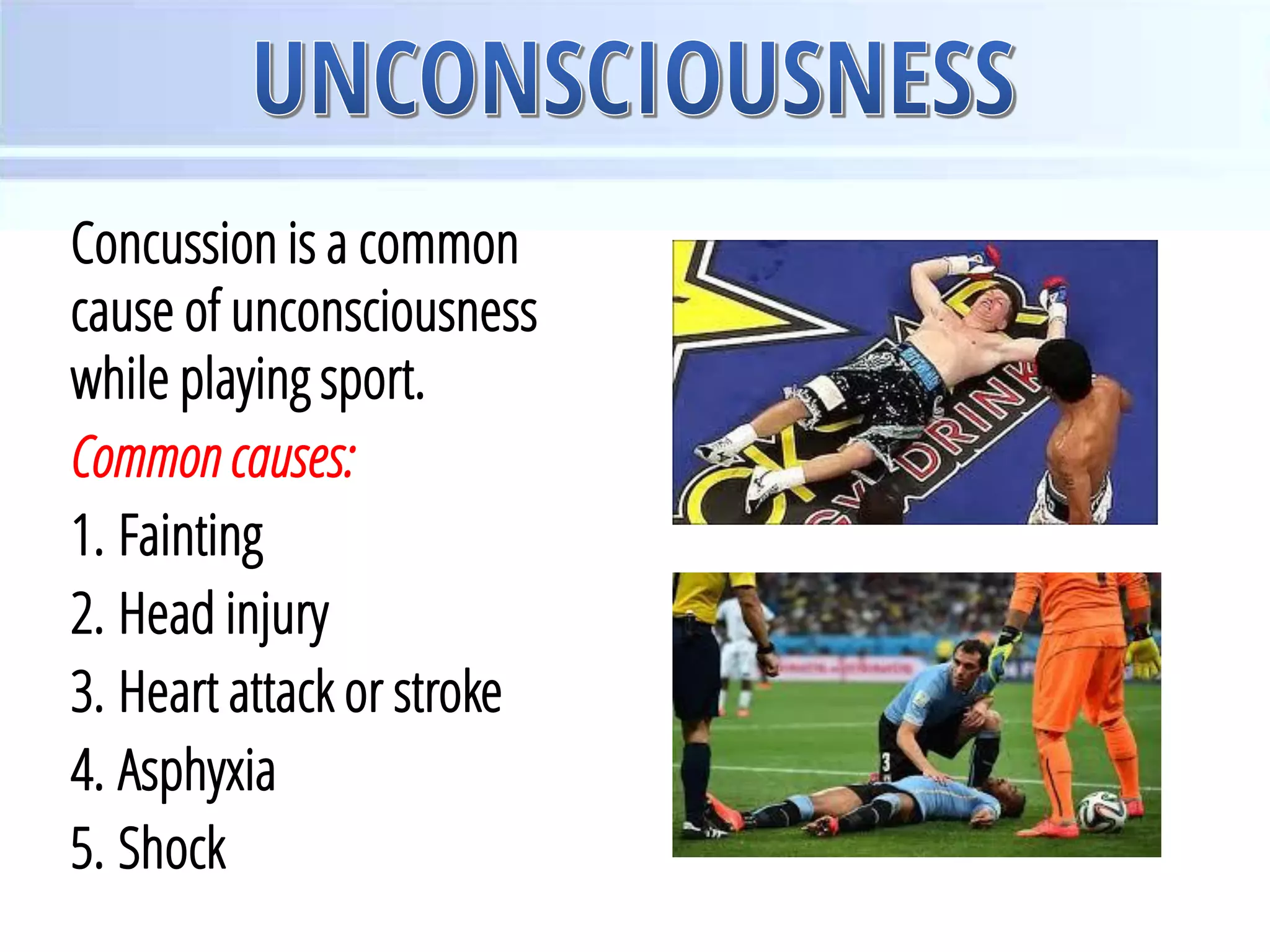 UNCONSCIOUSNESS

Concussion is a common cause of unconsciousness while playing sport.

Common causes:

1. Fainting
2. Head injury
3. Heart attack or stroke
4. Asphyxia
5. Shock

DRINK

3